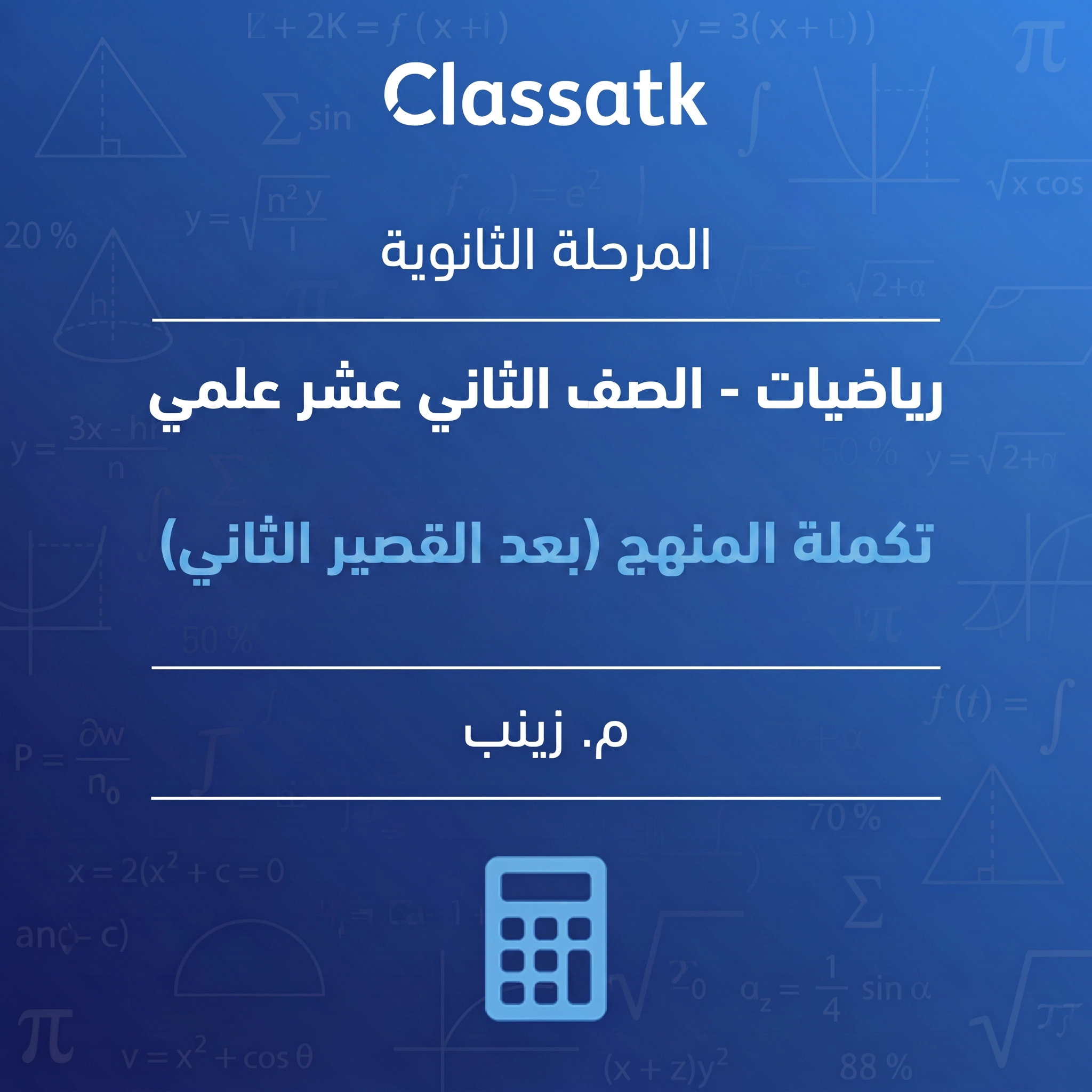 Classatk

المرحلة الثانوية

رياضيات - الصف الثاني عشر علمي

تكملة المنهج (بعد القصير الثاني)

م. زينب